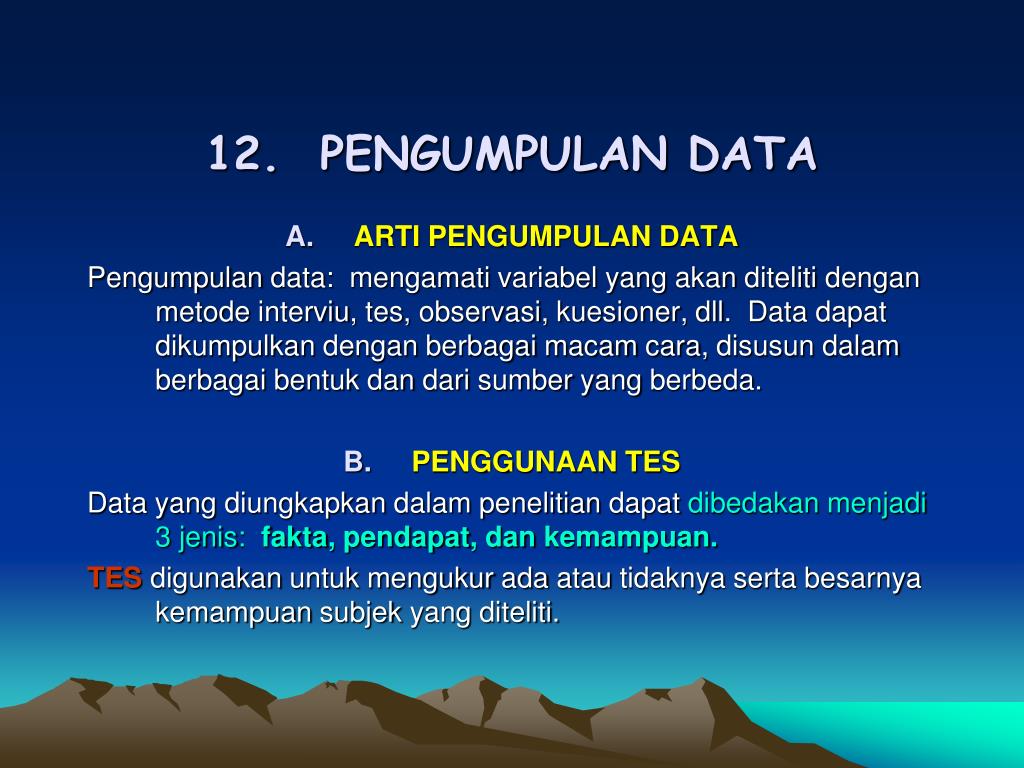 12. PENGUMPULAN DATA

A. ARTI PENGUMPULAN DATA

Pengumpulan data: mengamati variabel yang akan diteliti dengan metode interviu, tes, observasi, kuesioner, dll. Data dapat dikumpulkan dengan berbagai macam cara, disusun dalam berbagai bentuk dan dari sumber yang berbeda.

B. PENGGUNAAN TES

Data yang diungkapkan dalam penelitian dapat dibedakan menjadi 3 jenis: fakta, pendapat, dan kemampuan.

TES digunakan untuk mengukur ada atau tidaknya serta besarnya kemampuan subjek yang diteliti.